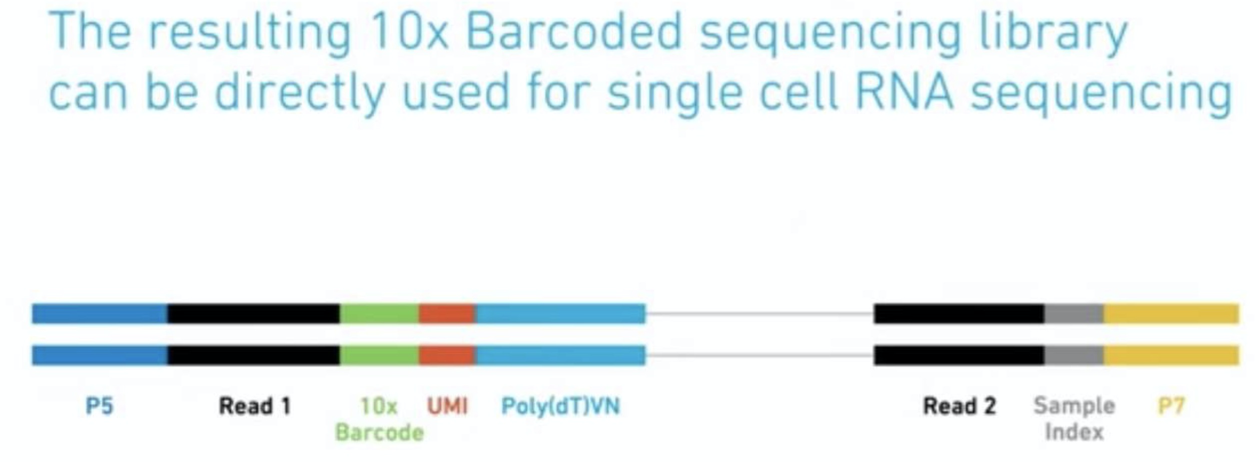 The resulting 10x Barcoded sequencing library can be directly used for single cell RNA sequencing

P5 Read 1 10x Barcode UMI Poly(dT)VN Read 2 Sample Index P7